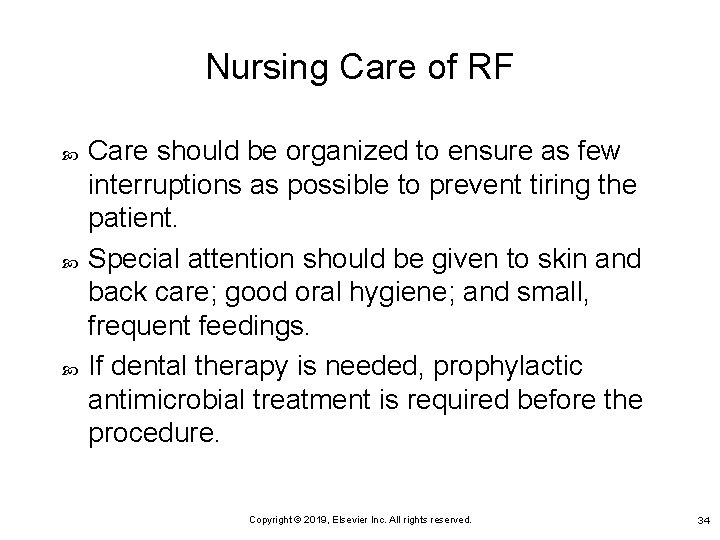 Nursing Care of RF

Care should be organized to ensure as few interruptions as possible to prevent tiring the patient.

Special attention should be given to skin and back care; good oral hygiene; and small, frequent feedings.

If dental therapy is needed, prophylactic antimicrobial treatment is required before the procedure.

Copyright © 2019, Elsevier Inc. All rights reserved.

34